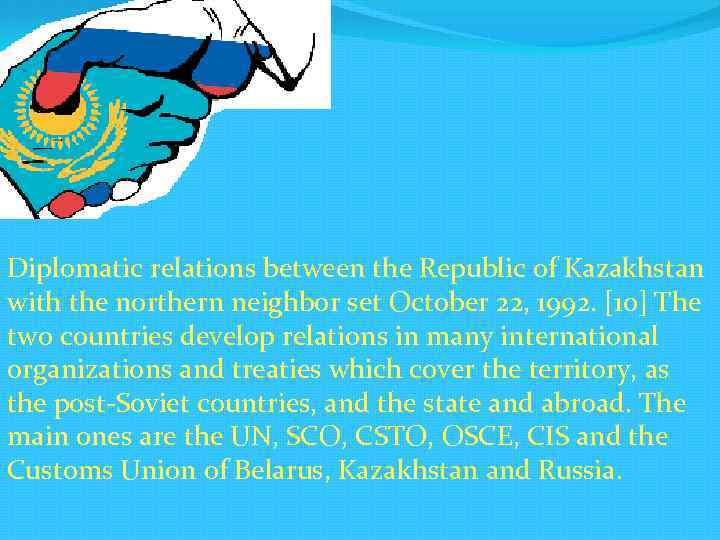 Diplomatic relations between the Republic of Kazakhstan with the northern neighbor set October 22, 1992. [10] The two countries develop relations in many international organizations and treaties which cover the territory, as the post-Soviet countries, and the state and abroad. The main ones are the UN, SCO, CSTO, OSCE, CIS and the Customs Union of Belarus, Kazakhstan and Russia.